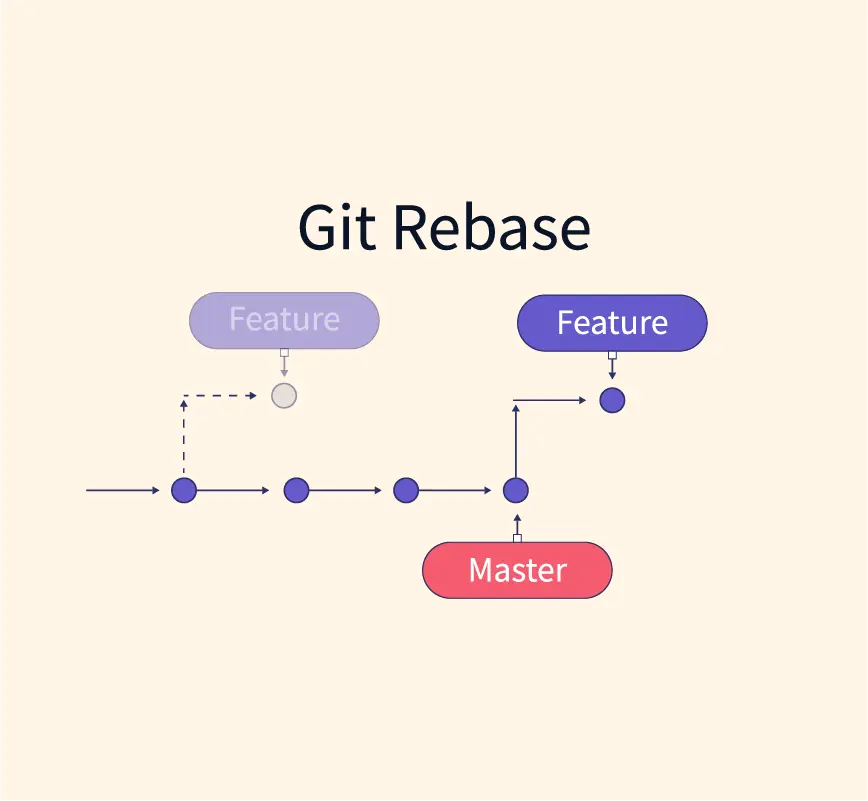 Git Rebase

Feature

Feature

Master